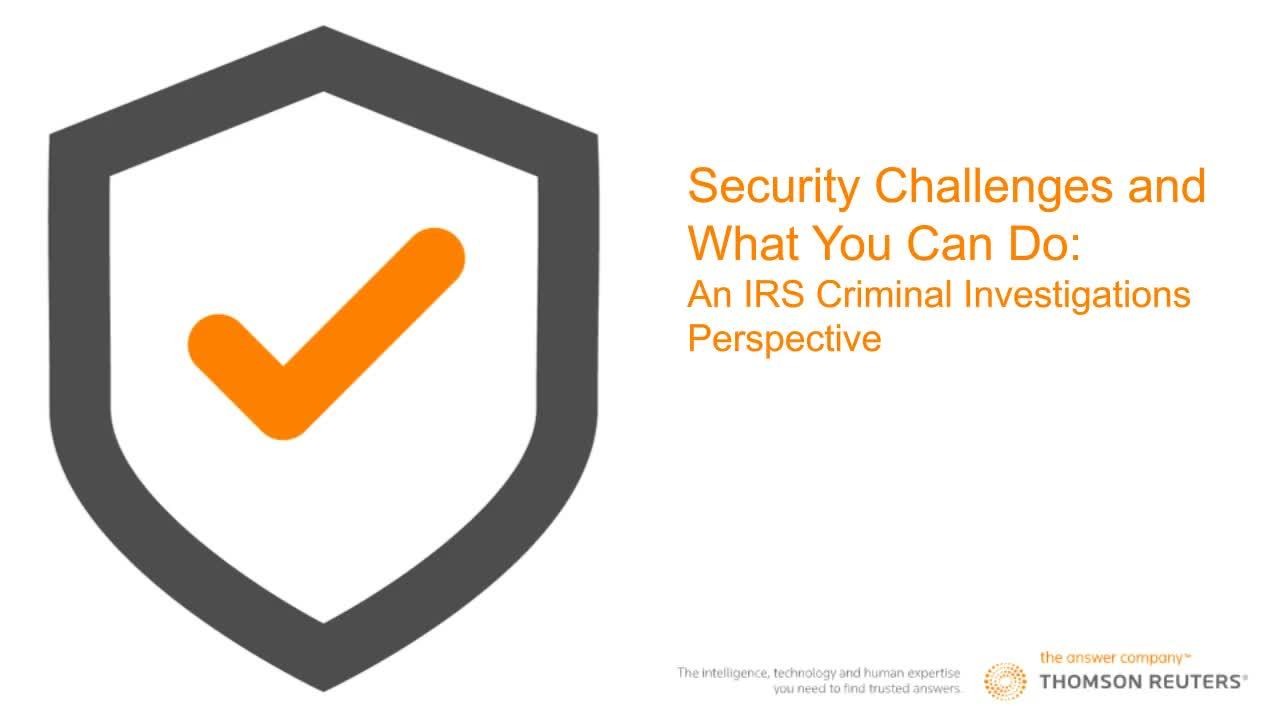 Security Challenges and What You Can Do:
An IRS Criminal Investigations Perspective

The intelligence, technology and human expertise you need to find trusted answers.

the answer company™
THOMSON REUTERS®